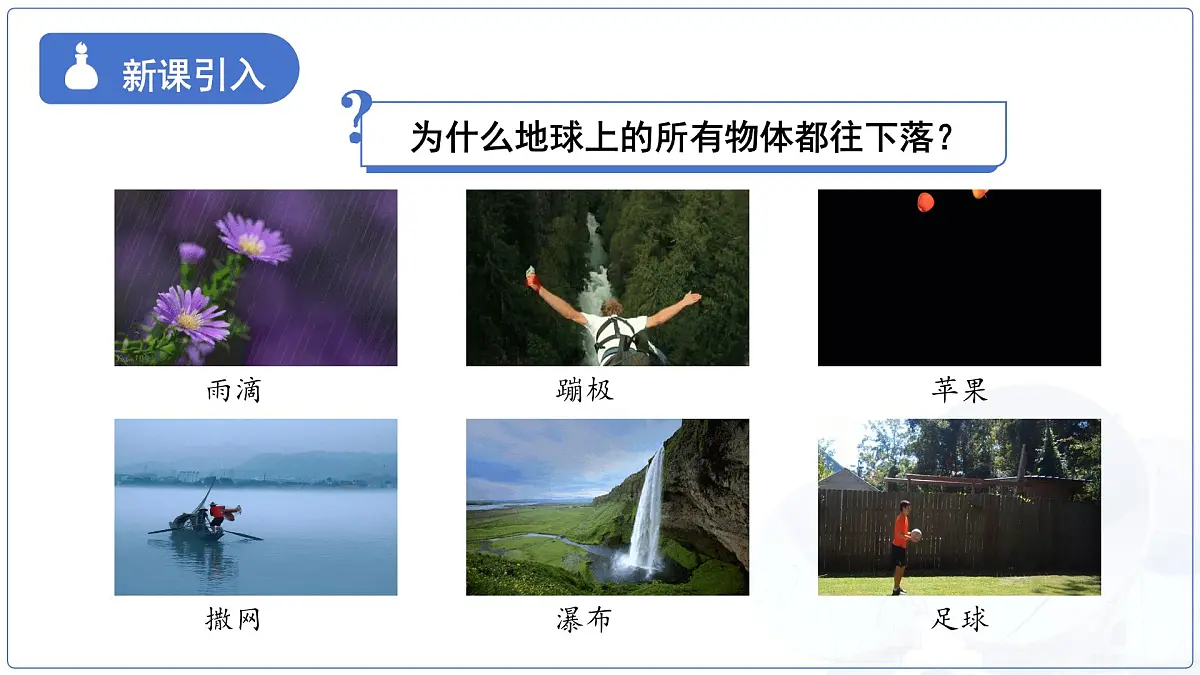 新课引入

为什么地球上的所有物体都往下落？

雨滴

蹦极

苹果

撒网

瀑布

足球